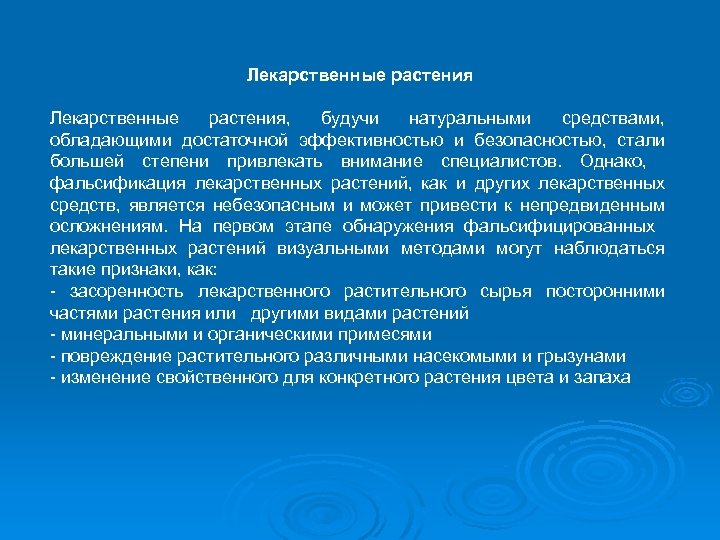 Лекарственные растения

Лекарственные растения, будучи натуральными средствами, обладающими достаточной эффективностью и безопасностью, стали большей степени привлекать внимание специалистов. Однако, фальсификация лекарственных растений, как и других лекарственных средств, является небезопасным и может привести к непредвиденным осложнениям. На первом этапе обнаружения фальсифицированных лекарственных растений визуальными методами могут наблюдаться такие признаки, как:
- засоренность лекарственного растительного сырья посторонними частями растения или другими видами растений
- минеральными и органическими примесями
- повреждение растительного различными насекомыми и грызунами
- изменение свойственного для конкретного растения цвета и запаха